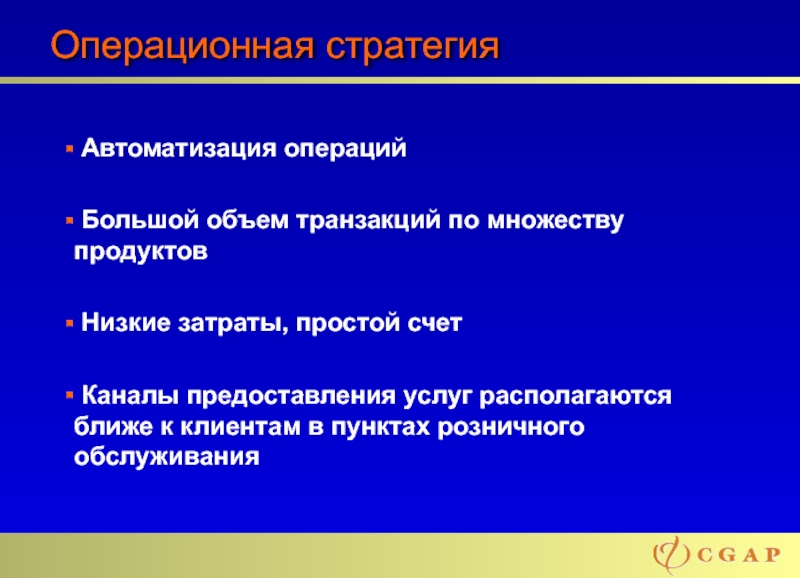 Операционная стратегия

▪ Автоматизация операций

▪ Большой объем транзакций по множеству продуктов

▪ Низкие затраты, простой счет

▪ Каналы предоставления услуг располагаются ближе к клиентам в пунктах розничного обслуживания

CGAP